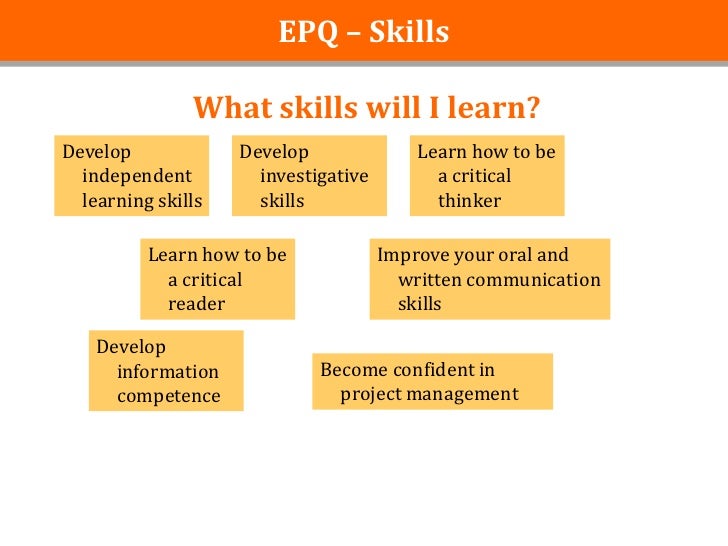 EPQ – Skills

What skills will I learn?

Develop independent learning skills

Develop investigative skills

Learn how to be a critical thinker

Learn how to be a critical reader

Improve your oral and written communication skills

Develop information competence

Become confident in project management